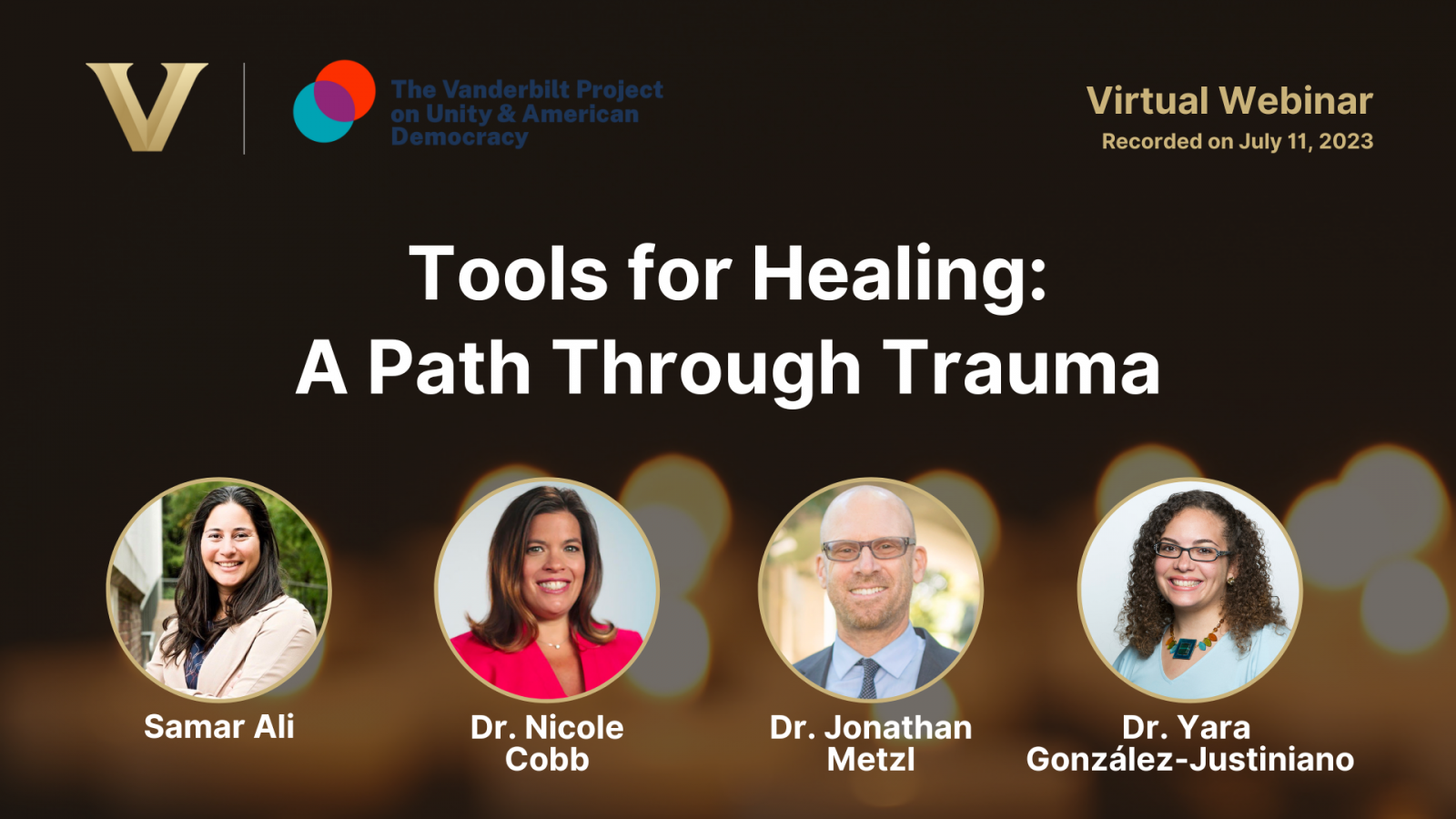 V

The Vanderbilt Project on Unity & American Democracy

Virtual Webinar
Recorded on July 11, 2023

Tools for Healing:
A Path Through Trauma

Samar Ali

Dr. Nicole Cobb

Dr. Jonathan Metzl

Dr. Yara González-Justiniano